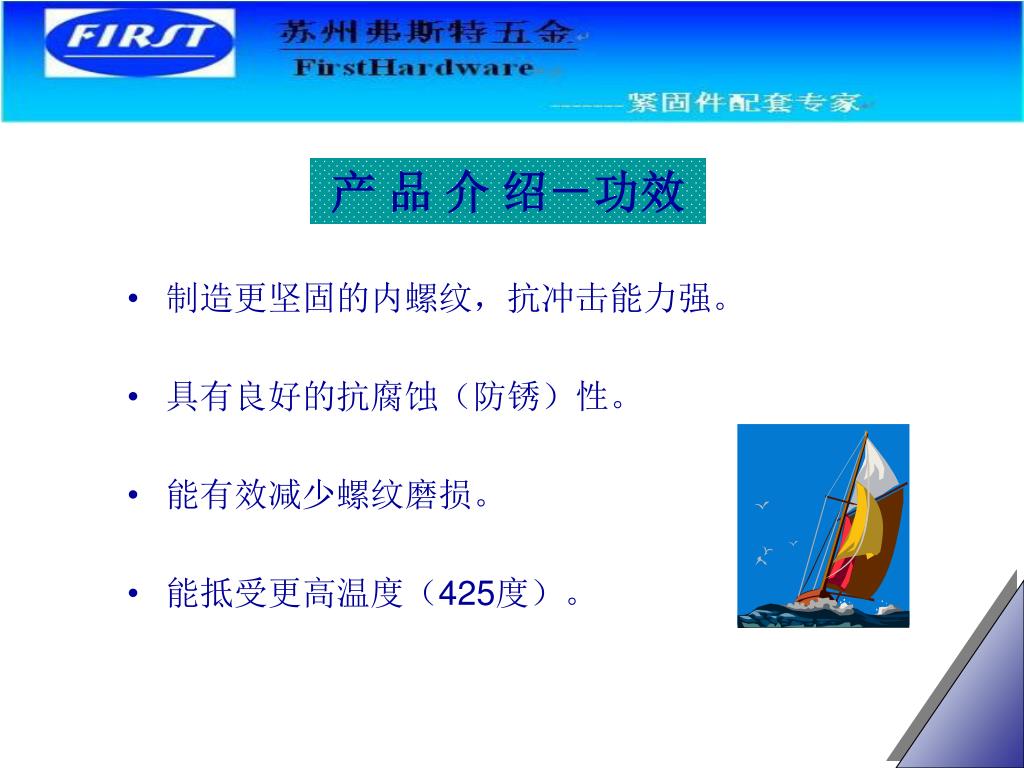 FIRST

苏州弗斯特五金

FirstHardware

-------紧固件配套专家

产 品 介 绍—功效

• 制造更坚固的内螺纹，抗冲击能力强。

• 具有良好的抗腐蚀（防锈）性。

• 能有效减少螺纹磨损。

• 能抵受更高温度（425度）。